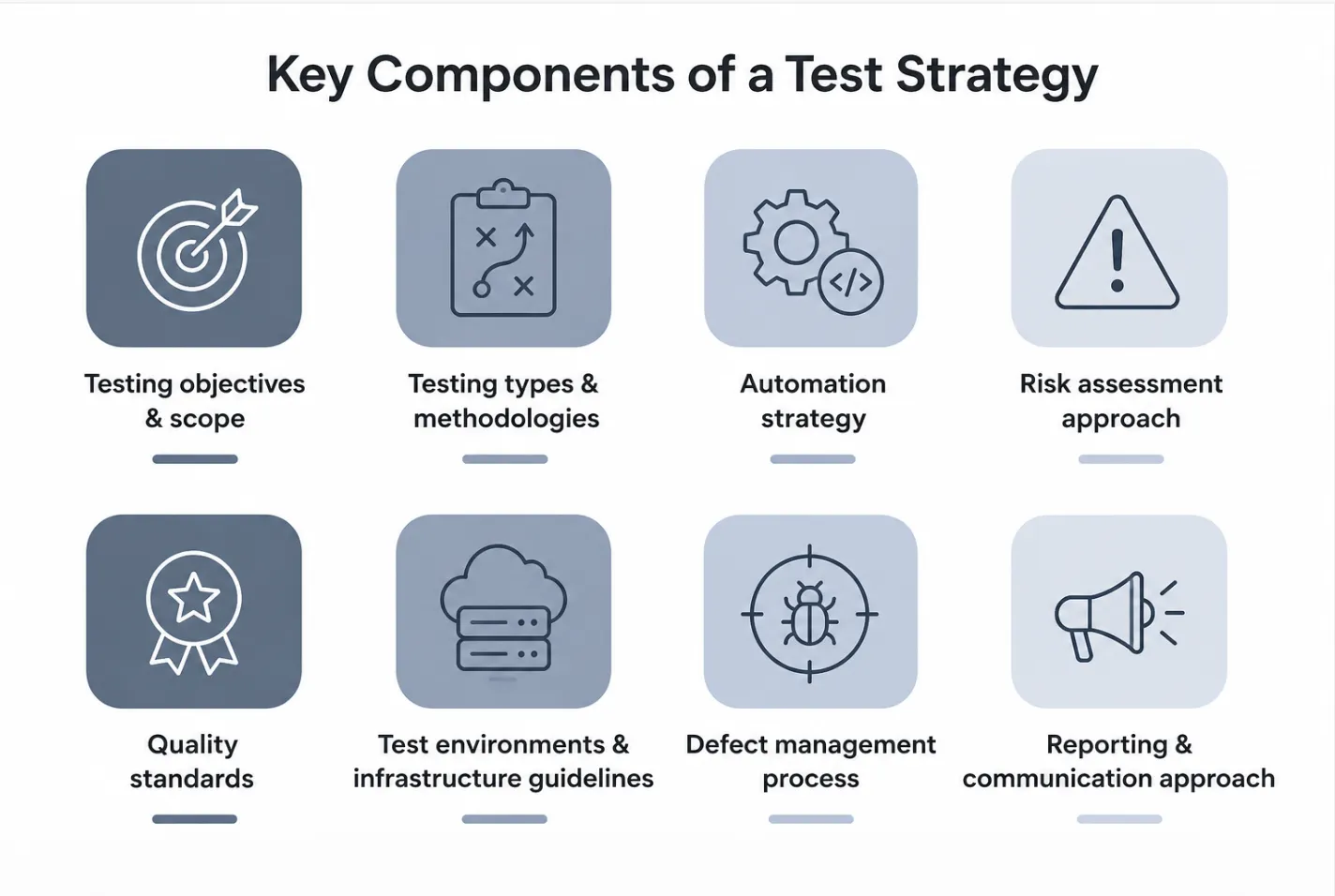 Key Components of a Test Strategy

Testing objectives & scope

Testing types & methodologies

Automation strategy

Risk assessment approach

Quality standards

Test environments & infrastructure guidelines

Defect management process

Reporting & communication approach